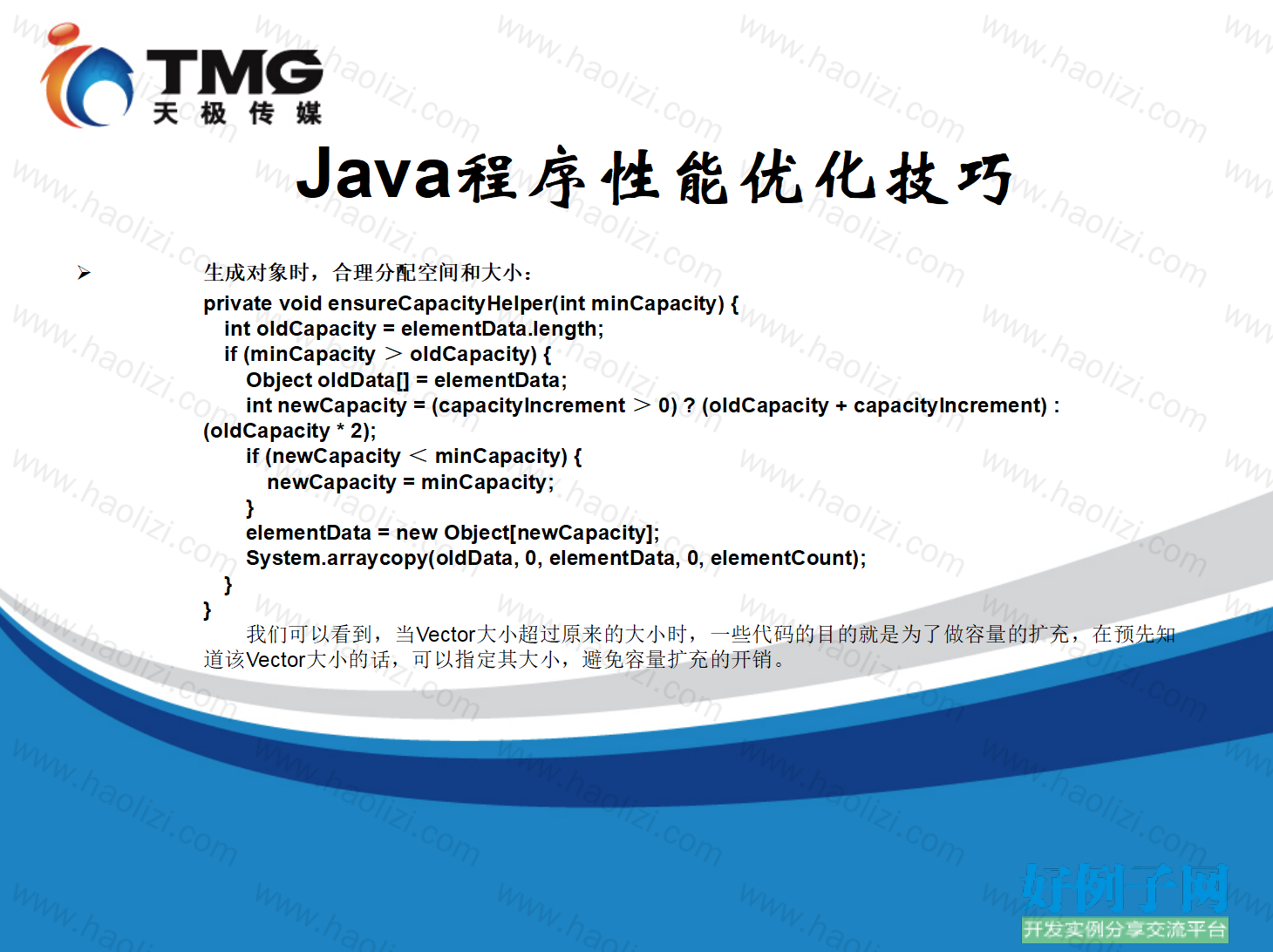 TMG
天极传媒

Java程序性能优化技巧

➢ 生成对象时，合理分配空间和大小：
private void ensureCapacityHelper(int minCapacity) {
int oldCapacity = elementData.length;
if (minCapacity ＞ oldCapacity) {
Object oldData[] = elementData;
int newCapacity = (capacityIncrement ＞ 0) ? (oldCapacity + capacityIncrement) : (oldCapacity * 2);
if (newCapacity ＜ minCapacity) {
newCapacity = minCapacity;
}
elementData = new Object[newCapacity];
System.arraycopy(oldData, 0, elementData, 0, elementCount);
}
}

我们可以看到，当Vector大小超过原来的大小时，一些代码的目的就是为了做容量的扩充，在预先知道该Vector大小的话，可以指定其大小，避免容量扩充的开销。

www.haolizi.com

好例子网
开发实例分享交流平台